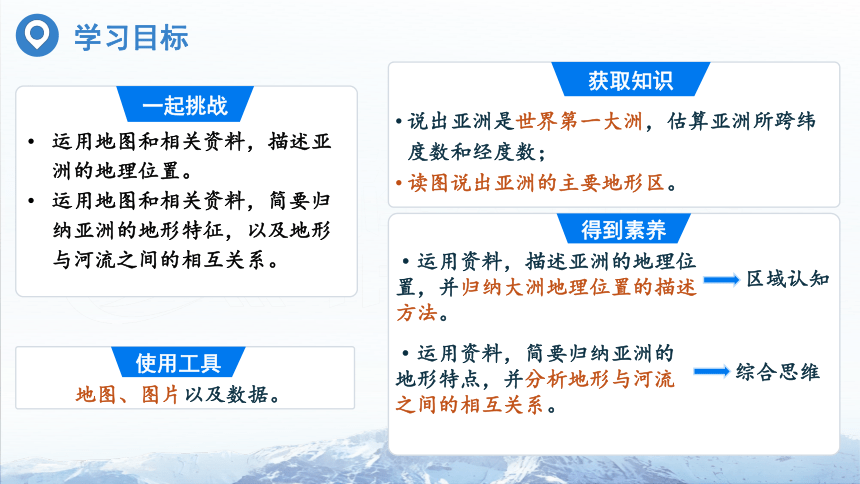 学习目标

一起挑战

• 运用地图和相关资料，描述亚洲的地理位置。

• 运用地图和相关资料，简要归纳亚洲的地形特征，以及地形与河流之间的相互关系。

使用工具

地图、图片以及数据。

获取知识

• 说出亚洲是世界第一大洲，估算亚洲所跨纬度数和经度数；

• 读图说出亚洲的主要地形区。

得到素养

• 运用资料，描述亚洲的地理位置，并归纳大洲地理位置的描述方法。

区域认知

• 运用资料，简要归纳亚洲的地形特点，并分析地形与河流之间的相互关系。

综合思维